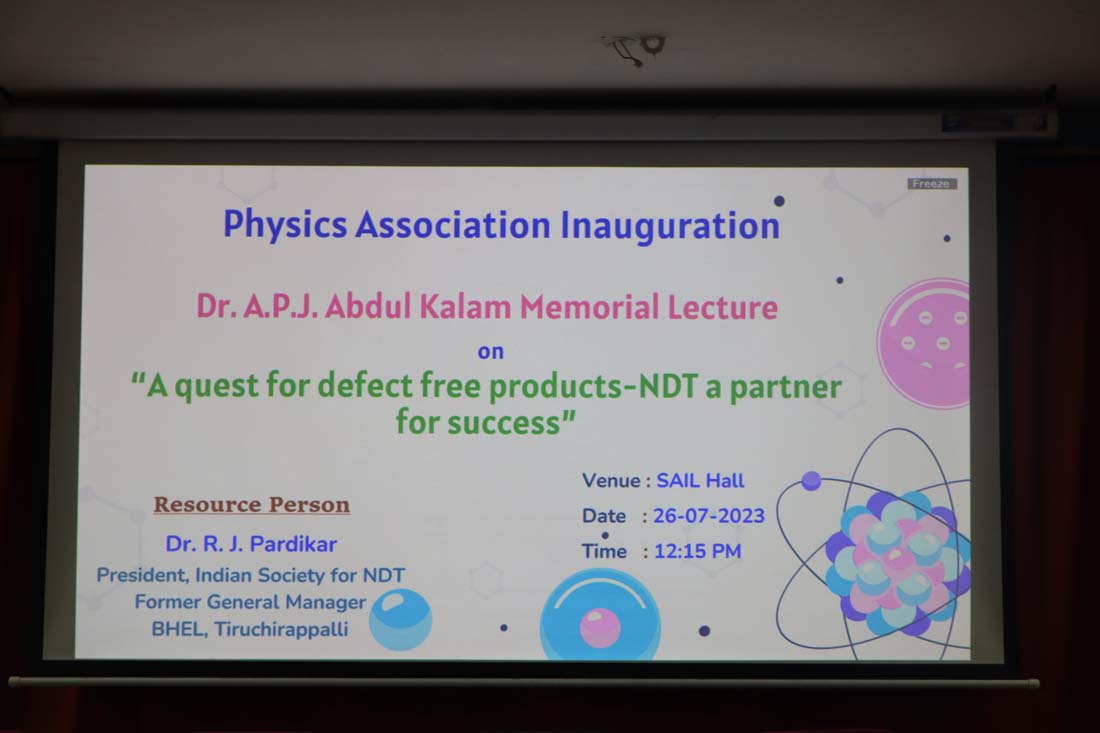 Freeze

Physics Association Inauguration

Dr. A.P.J. Abdul Kalam Memorial Lecture
on
"A quest for defect free products-NDT a partner for success"

Resource Person
Dr. R. J. Pardikar
President, Indian Society for NDT
Former General Manager
BHEL, Tiruchirappalli

Venue : SAIL Hall
Date : 26-07-2023
Time : 12:15 PM